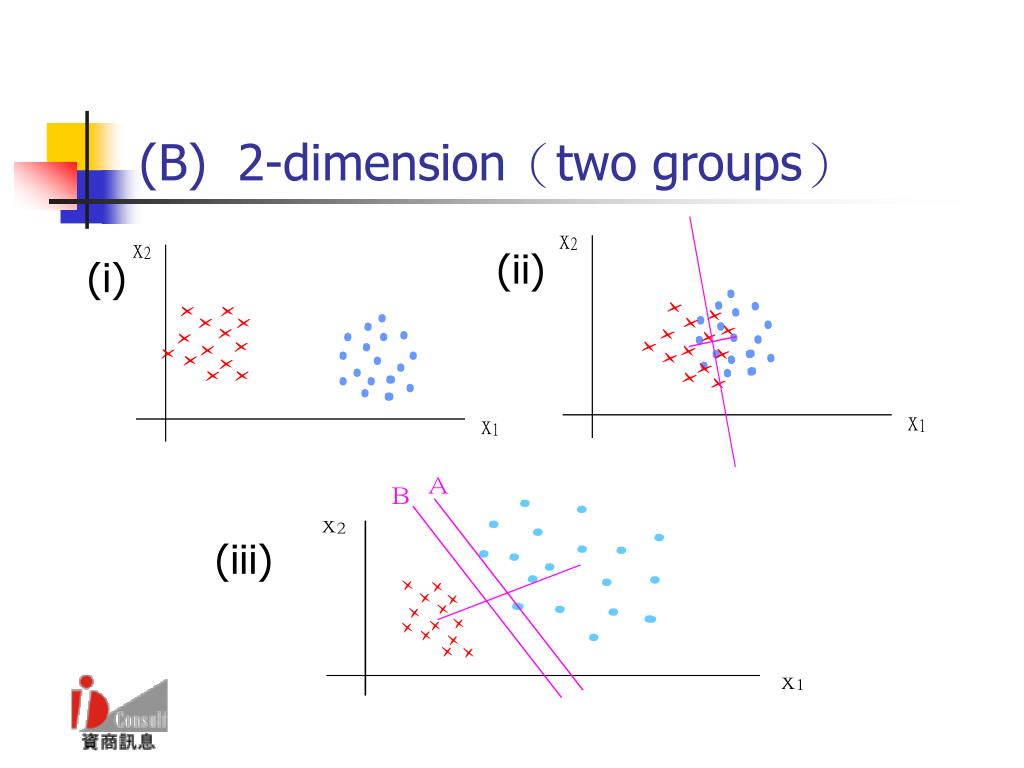 (B) 2-dimension（two groups）

(i)
$X_2$
$X_1$

(ii)
$X_2$
$X_1$

(iii)
B A
$x_2$
$x_1$

iD Consult
資商訊息